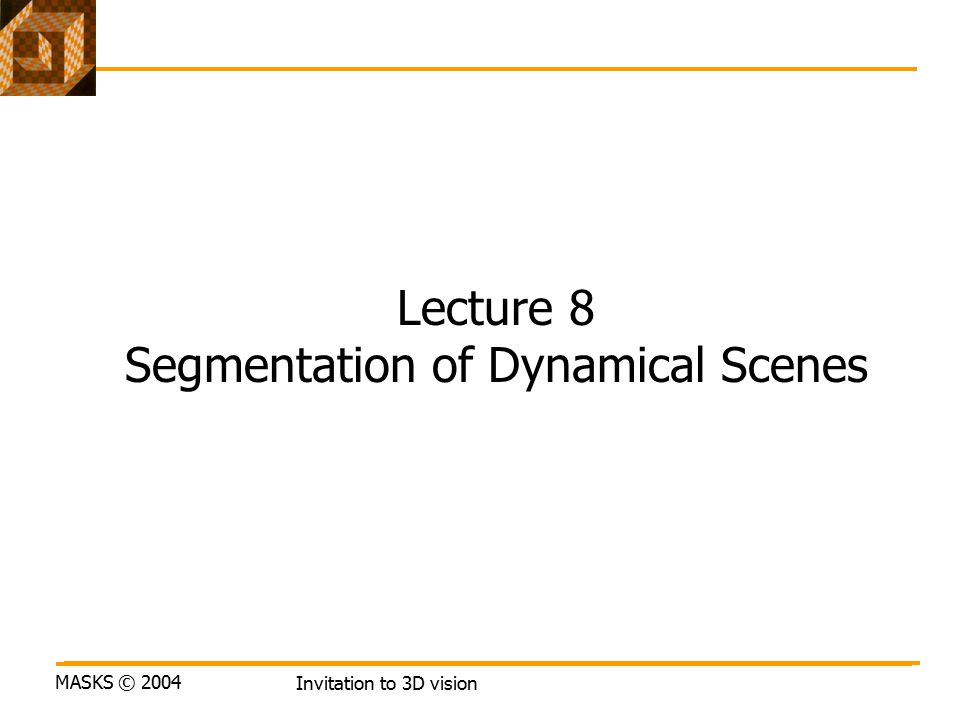 Lecture 8
Segmentation of Dynamical Scenes

MASKS © 2004

Invitation to 3D vision